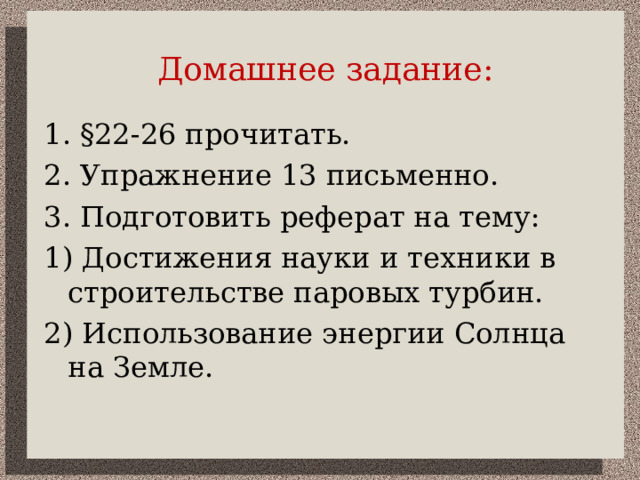 Домашнее задание:

1. §22-26 прочитать.

2. Упражнение 13 письменно.

3. Подготовить реферат на тему:

1) Достижения науки и техники в строительстве паровых турбин.

2) Использование энергии Солнца на Земле.